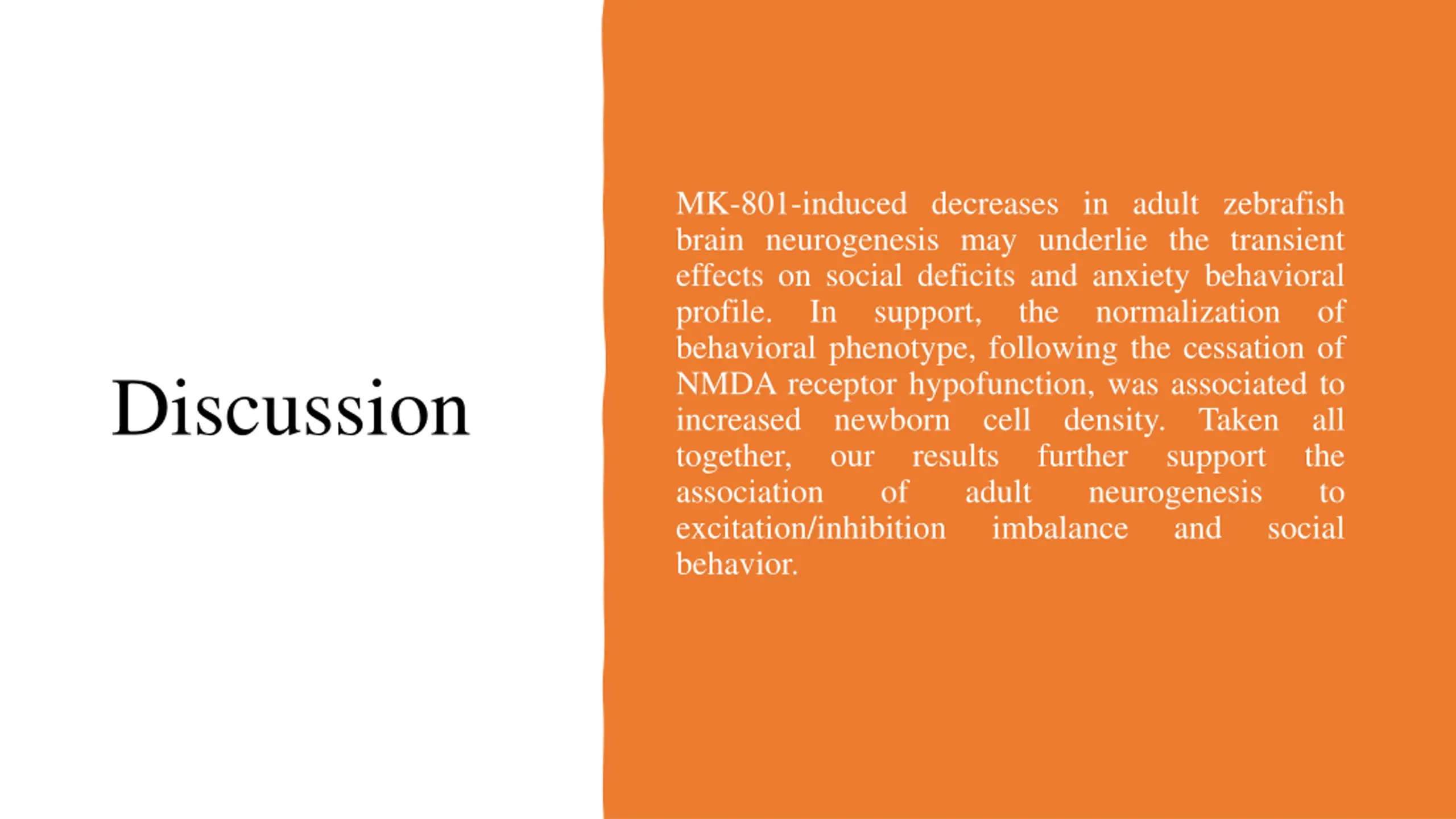 Discussion

MK-801-induced decreases in adult zebrafish brain neurogenesis may underlie the transient effects on social deficits and anxiety behavioral profile. In support, the normalization of behavioral phenotype, following the cessation of NMDA receptor hypofunction, was associated to increased newborn cell density. Taken all together, our results further support the association of adult neurogenesis to excitation/inhibition imbalance and social behavior.